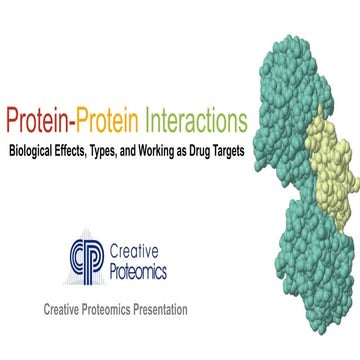 Protein-Protein Interactions
Biological Effects, Types, and Working as Drug Targets

CP Creative Proteomics

Creative Proteomics Presentation